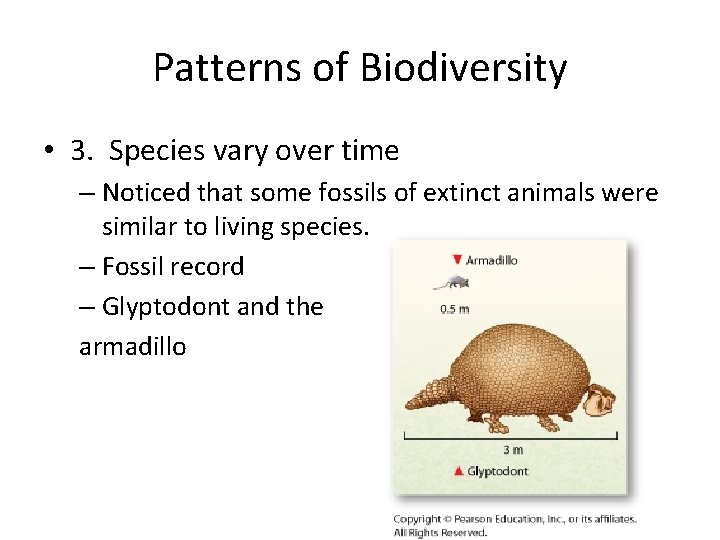 Patterns of Biodiversity

• 3. Species vary over time

– Noticed that some fossils of extinct animals were similar to living species.

– Fossil record

– Glyptodont and the armadillo

▼ Armadillo

0.5 m

3 m

▲ Glyptodont

Copyright © Pearson Education, Inc., or its affiliates. All Rights Reserved.